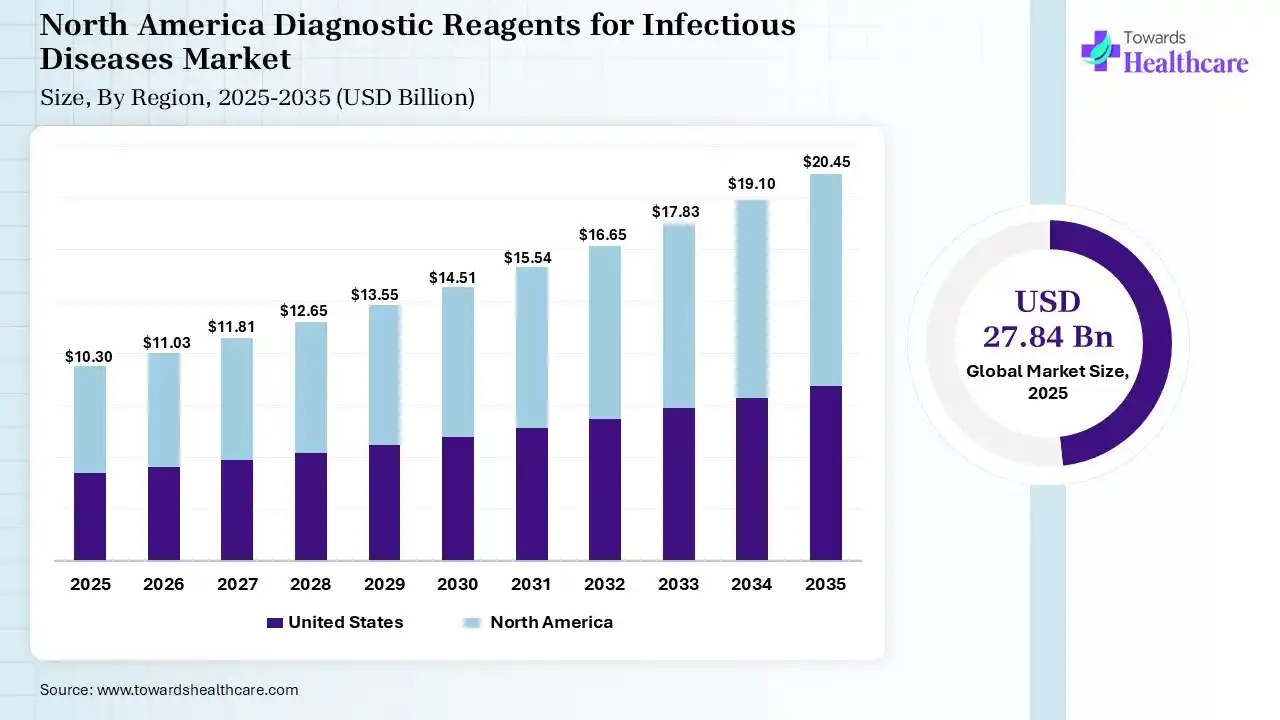 North America Diagnostic Reagents for Infectious Diseases Market
Size, By Region, 2025-2035 (USD Billion)

Towards Healthcare

$10.30
$11.03
$11.81
$12.65
$13.55
$14.51
$15.54
$16.65
$17.83
$19.10
$20.45

2025
2026
2027
2028
2029
2030
2031
2032
2033
2034
2035

United States
North America

USD 27.84 Bn
Global Market Size, 2025

Source: www.towardshealthcare.com